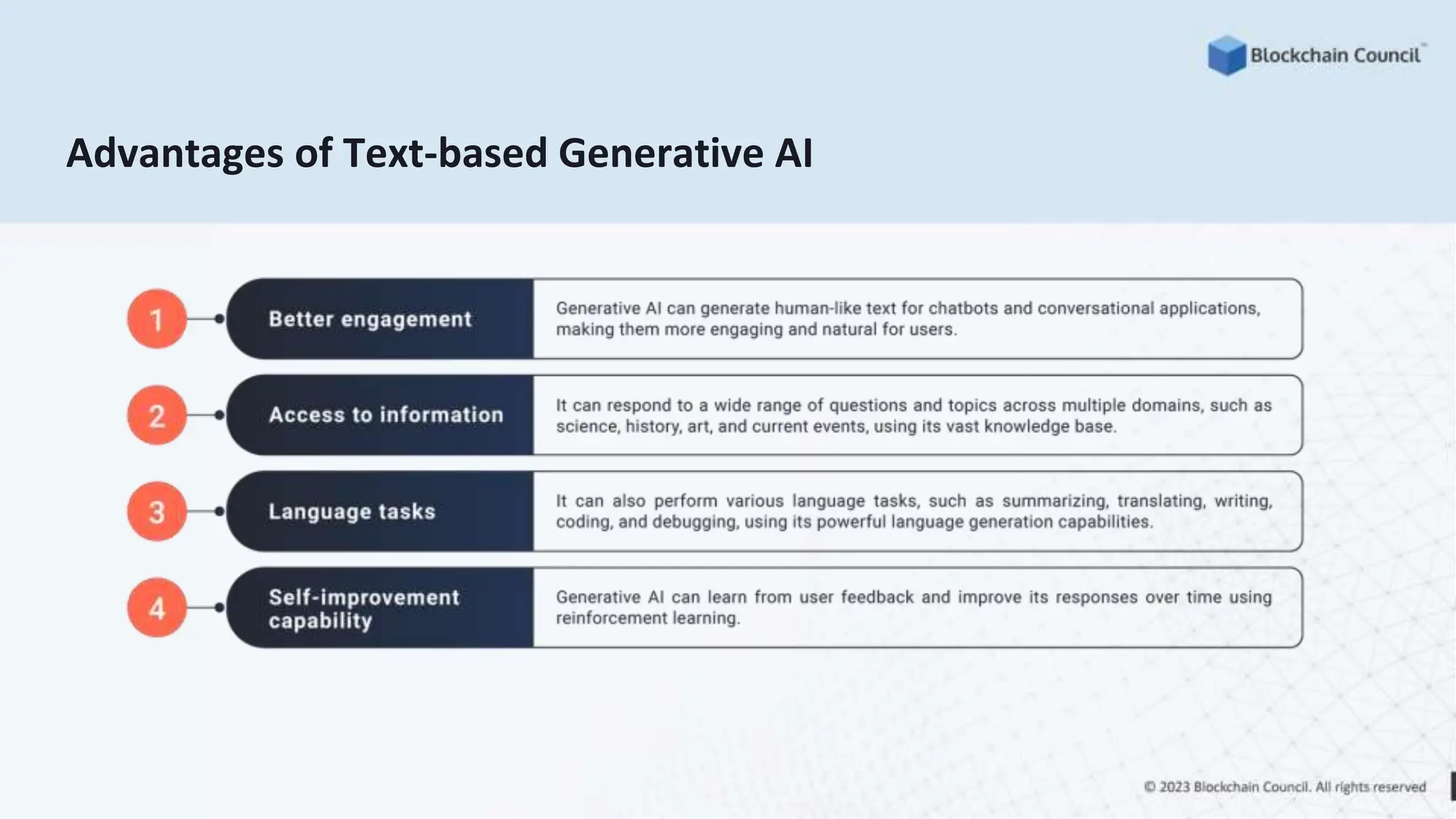 Blockchain Council™

Advantages of Text-based Generative AI

1 Better engagement
Generative AI can generate human-like text for chatbots and conversational applications, making them more engaging and natural for users.

2 Access to information
It can respond to a wide range of questions and topics across multiple domains, such as science, history, art, and current events, using its vast knowledge base.

3 Language tasks
It can also perform various language tasks, such as summarizing, translating, writing, coding, and debugging, using its powerful language generation capabilities.

4 Self-improvement capability
Generative AI can learn from user feedback and improve its responses over time using reinforcement learning.

© 2023 Blockchain Council. All rights reserved